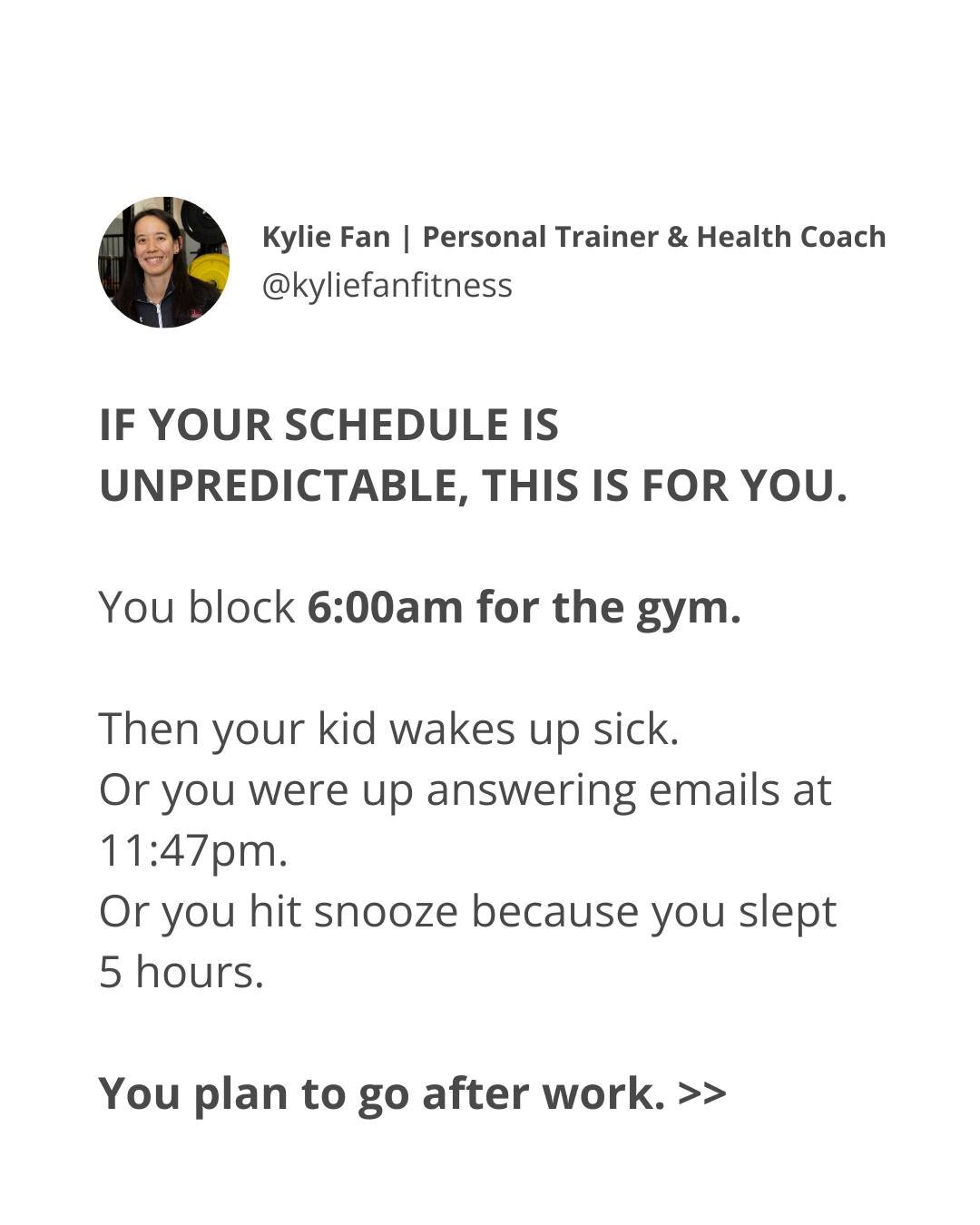 Kylie Fan | Personal Trainer & Health Coach
@kyliefanfitness

IF YOUR SCHEDULE IS UNPREDICTABLE, THIS IS FOR YOU.

You block 6:00am for the gym.

Then your kid wakes up sick.
Or you were up answering emails at 11:47pm.
Or you hit snooze because you slept 5 hours.

You plan to go after work. >>